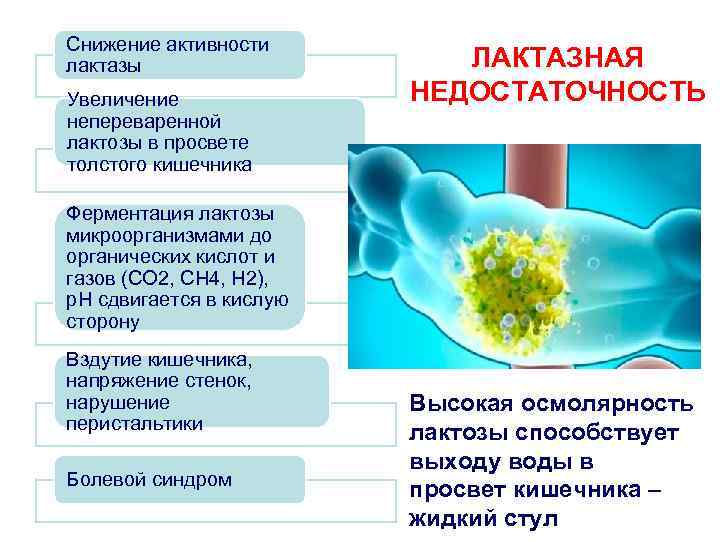 ЛАКТАЗНАЯ НЕДОСТАТОЧНОСТЬ

Снижение активности лактазы

Увеличение непереваренной лактозы в просвете толстого кишечника

Ферментация лактозы микроорганизмами до органических кислот и газов (CO2, CH4, H2), pH сдвигается в кислую сторону

Вздутие кишечника, напряжение стенок, нарушение перистальтики

Болевой синдром

Высокая осмолярность лактозы способствует выходу воды в просвет кишечника – жидкий стул